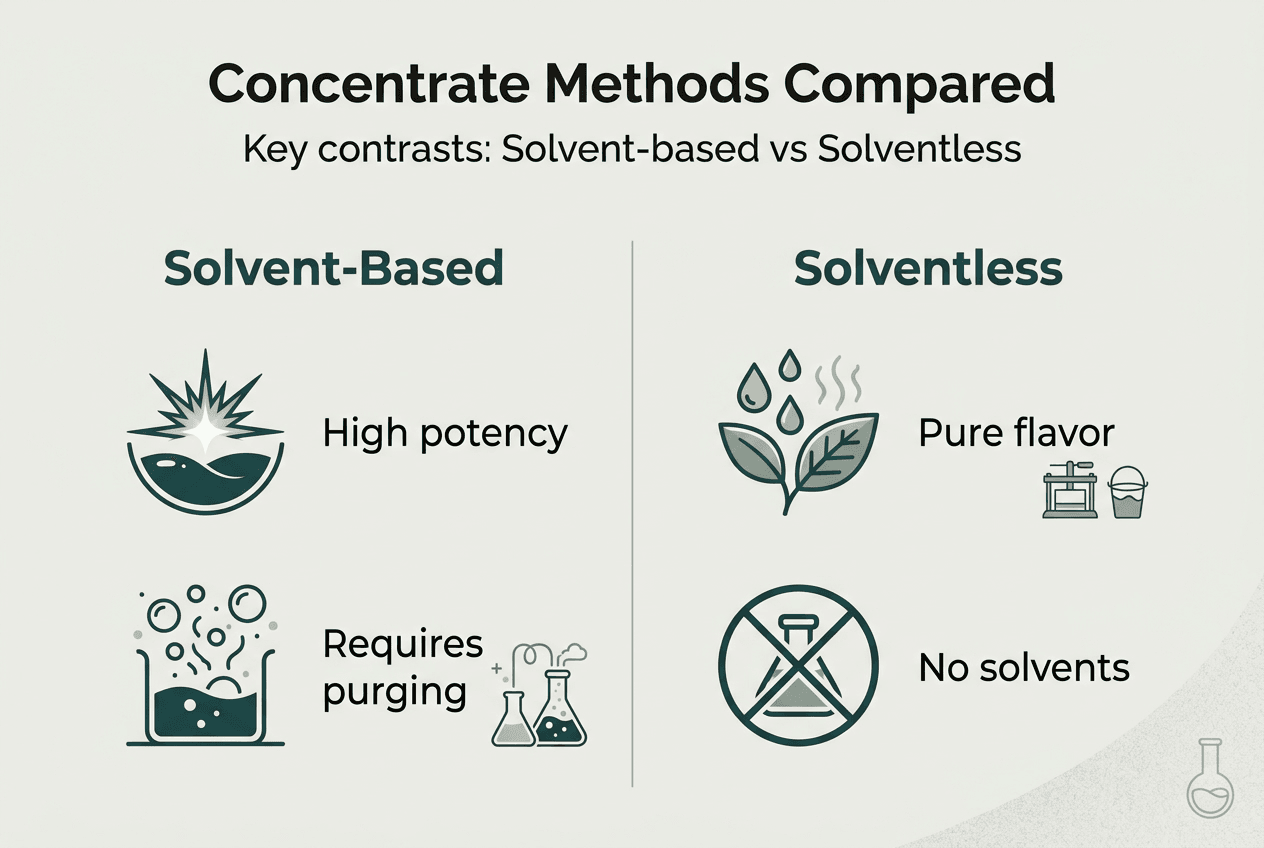 Concentrate Methods Compared

Key contrasts: Solvent-based vs Solventless

Solvent-Based

High potency

Requires purging

Solventless

Pure flavor

No solvents